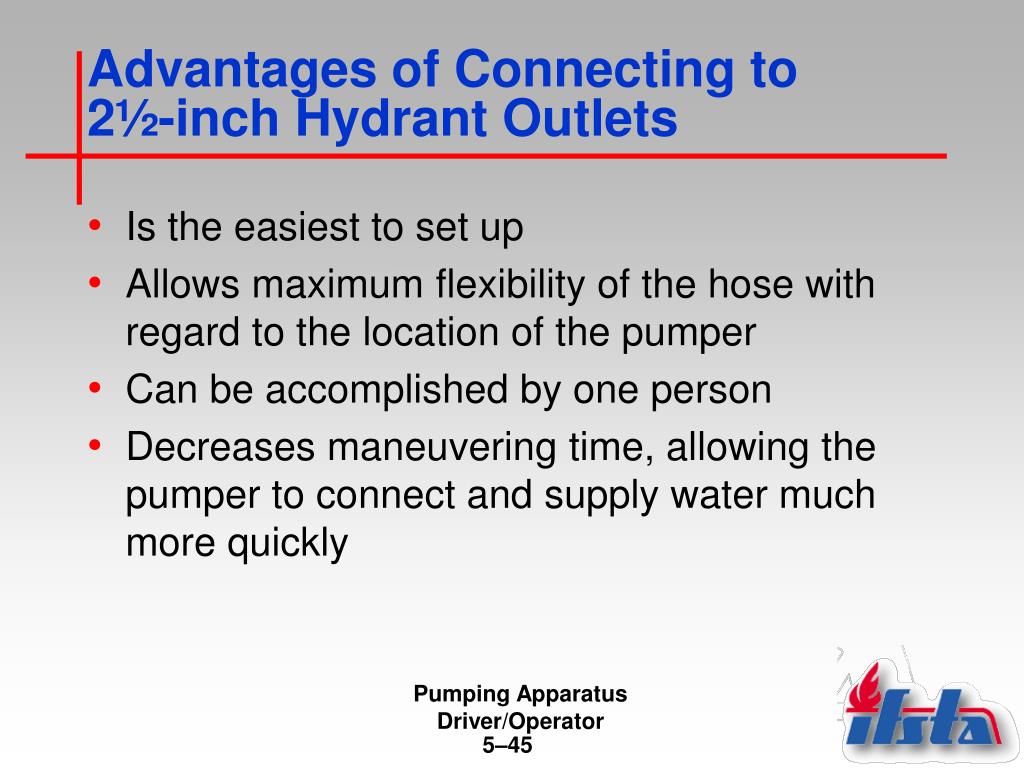 Advantages of Connecting to 2½-inch Hydrant Outlets

• Is the easiest to set up
• Allows maximum flexibility of the hose with regard to the location of the pumper
• Can be accomplished by one person
• Decreases maneuvering time, allowing the pumper to connect and supply water much more quickly

Pumping Apparatus Driver/Operator
5–45

ifsta